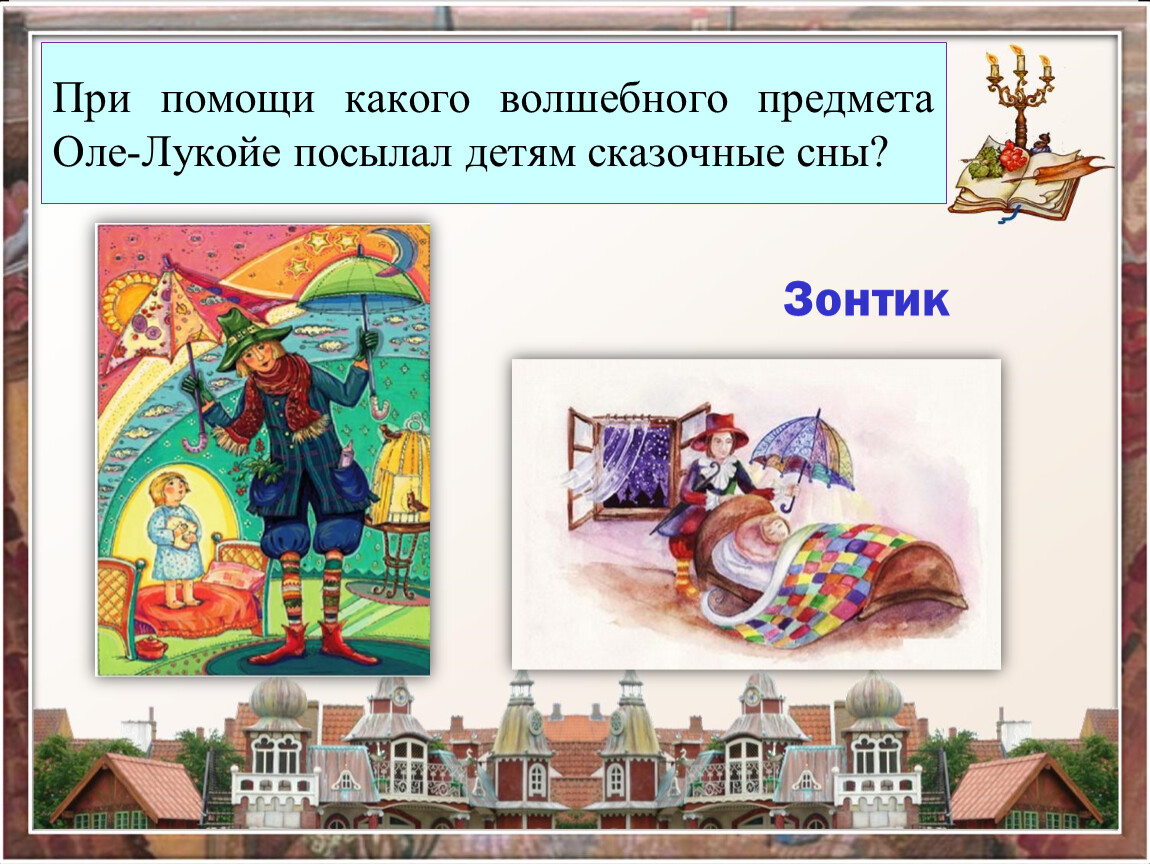 При помощи какого волшебного предмета Оле-Лукойе посылал детям сказочные сны?

Зонтик